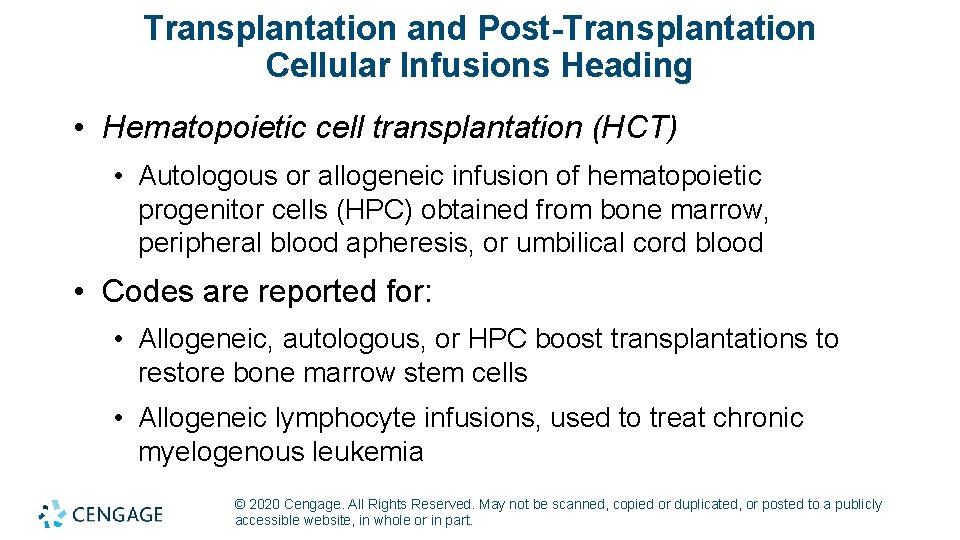 Transplantation and Post-Transplantation Cellular Infusions Heading

• Hematopoietic cell transplantation (HCT)

• Autologous or allogeneic infusion of hematopoietic progenitor cells (HPC) obtained from bone marrow, peripheral blood apheresis, or umbilical cord blood

• Codes are reported for:

• Allogeneic, autologous, or HPC boost transplantations to restore bone marrow stem cells

• Allogeneic lymphocyte infusions, used to treat chronic myelogenous leukemia

CENGAGE

© 2020 Cengage. All Rights Reserved. May not be scanned, copied or duplicated, or posted to a publicly accessible website, in whole or in part.